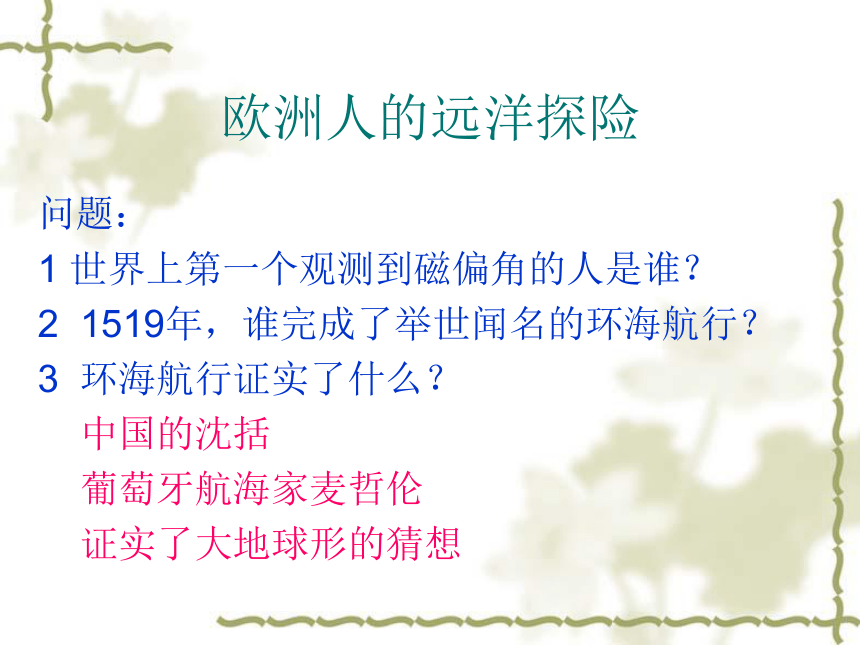 欧洲人的远洋探险

问题：

1 世界上第一个观测到磁偏角的人是谁？

2 1519年，谁完成了举世闻名的环海航行？

3 环海航行证实了什么？

中国的沈括

葡萄牙航海家麦哲伦

证实了大地球形的猜想